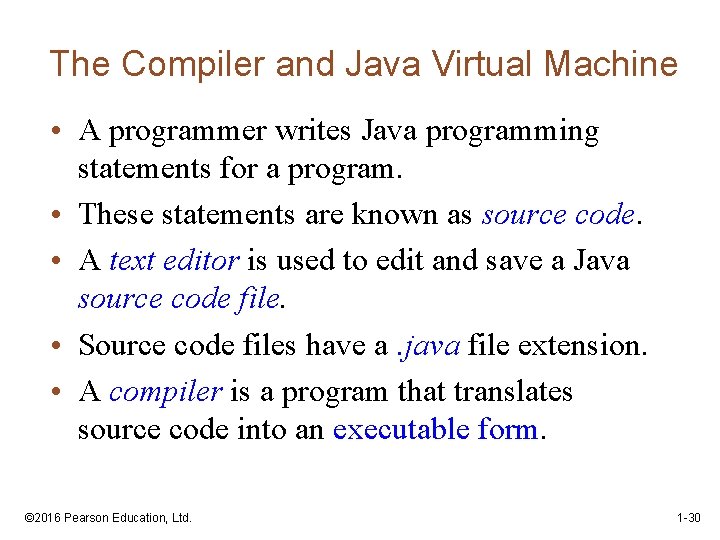 The Compiler and Java Virtual Machine

• A programmer writes Java programming statements for a program.

• These statements are known as source code.

• A text editor is used to edit and save a Java source code file.

• Source code files have a .java file extension.

• A compiler is a program that translates source code into an executable form.

©2016 Pearson Education, Ltd.

1-30